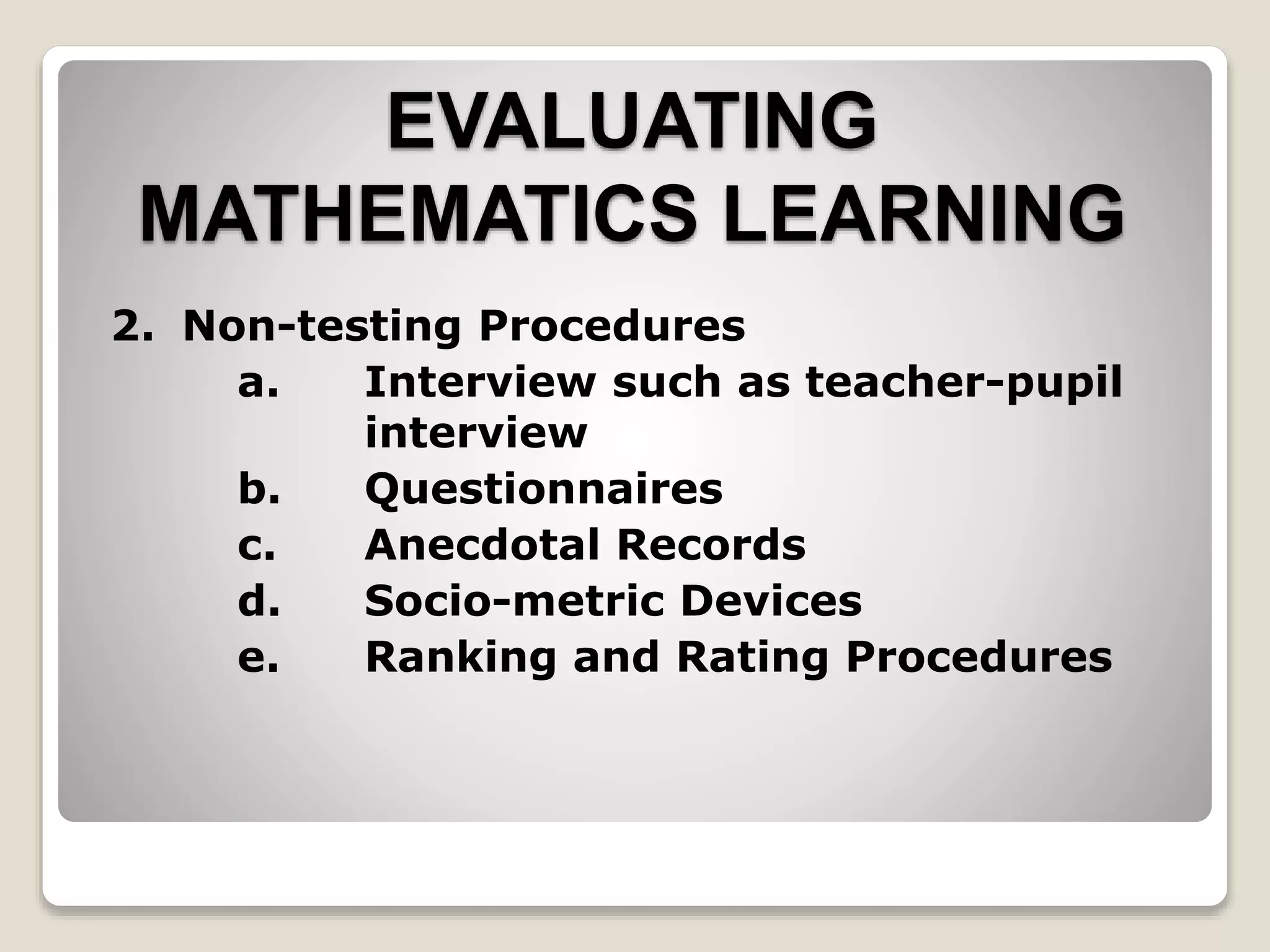 EVALUATING MATHEMATICS LEARNING

2. Non-testing Procedures

a. Interview such as teacher-pupil interview

b. Questionnaires

c. Anecdotal Records

d. Socio-metric Devices

e. Ranking and Rating Procedures